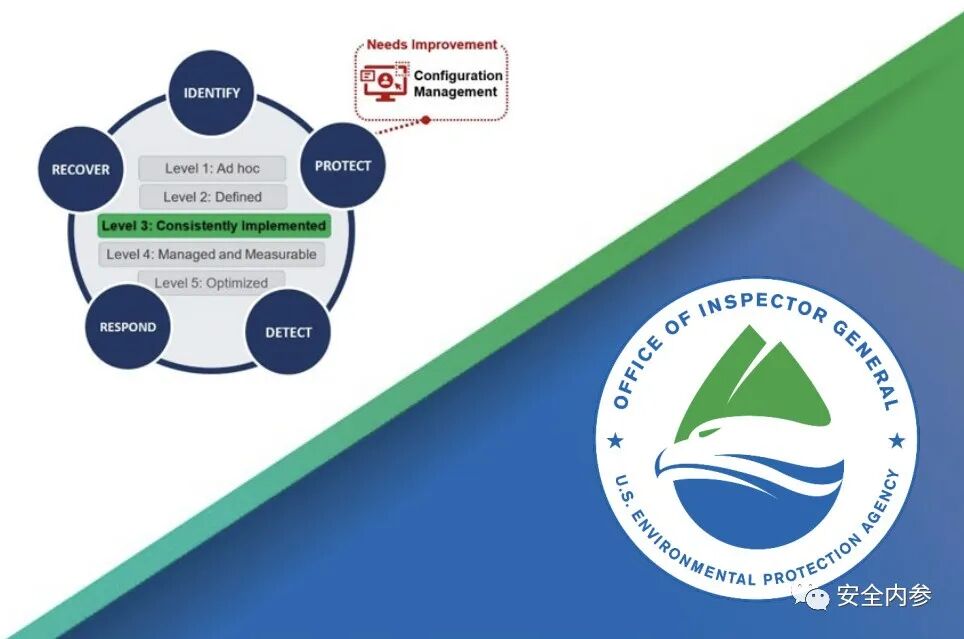 Needs Improvement
Configuration Management

IDENTIFY
PROTECT
DETECT
RESPOND
RECOVER

Level 1: Ad hoc
Level 2: Defined
Level 3: Consistently Implemented
Level 4: Managed and Measurable
Level 5: Optimized

OFFICE OF INSPECTOR GENERAL
U.S. ENVIRONMENTAL PROTECTION AGENCY

安全内参